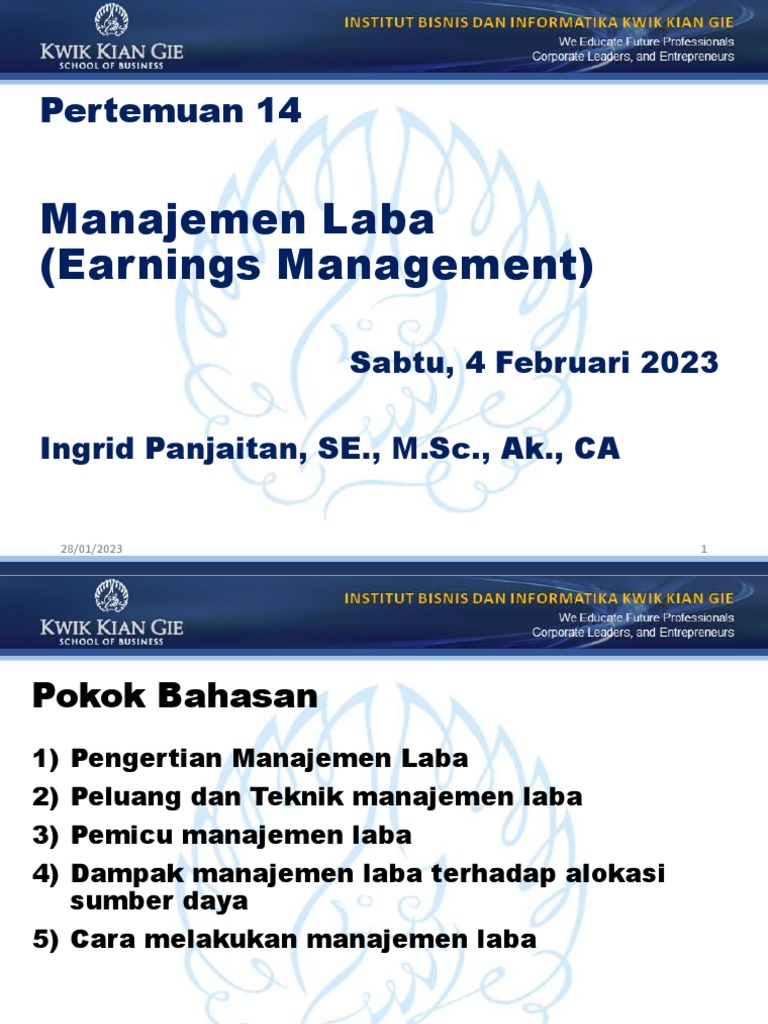 KWIK KIAN GIE
SCHOOL OF BUSINESS

INSTITUT BISNIS DAN INFORMATIKA KWIK KIAN GIE
We Educate Future Professionals
Corporate Leaders, and Entrepreneurs

Pertemuan 14

Manajemen Laba
(Earnings Management)

Sabtu, 4 Februari 2023

Ingrid Panjaitan, SE., M.Sc., Ak., CA

28/01/2023

1

KWIK KIAN GIE
SCHOOL OF BUSINESS

INSTITUT BISNIS DAN INFORMATIKA KWIK KIAN GIE
We Educate Future Professionals
Corporate Leaders, and Entrepreneurs

Pokok Bahasan

1) Pengertian Manajemen Laba
2) Peluang dan Teknik manajemen laba
3) Pemicu manajemen laba
4) Dampak manajemen laba terhadap alokasi sumber daya
5) Cara melakukan manajemen laba